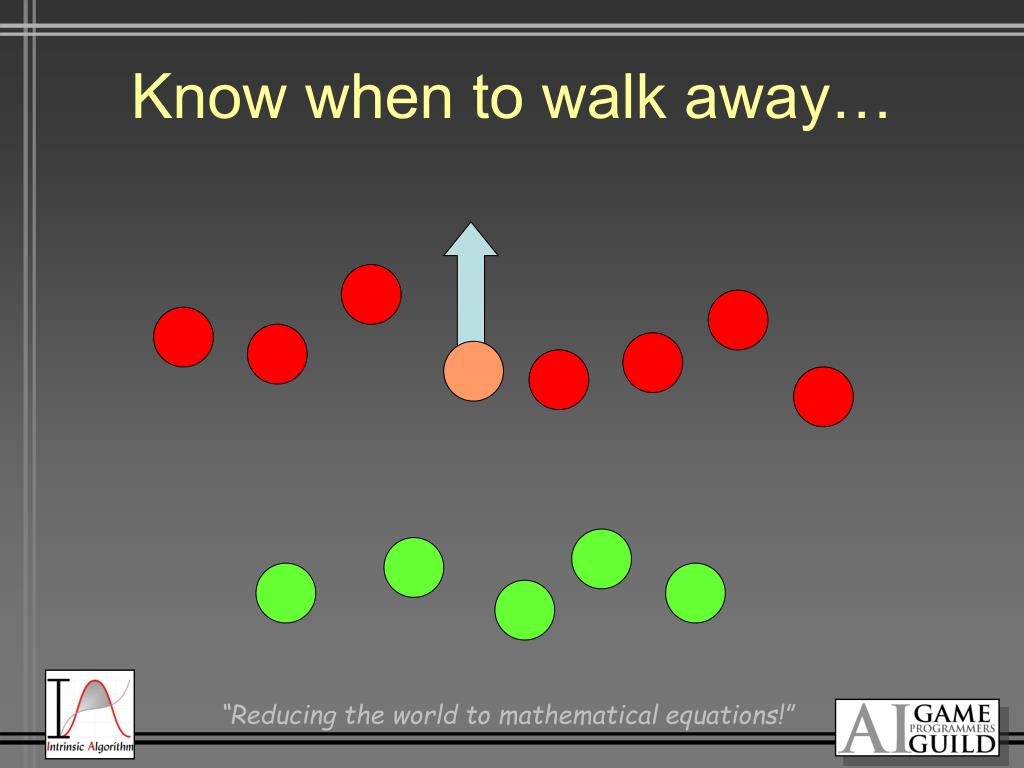 Know when to walk away…

IA
Intrinsic Algorithm

"Reducing the world to mathematical equations!"

AI GAME PROGRAMMERS GUILD